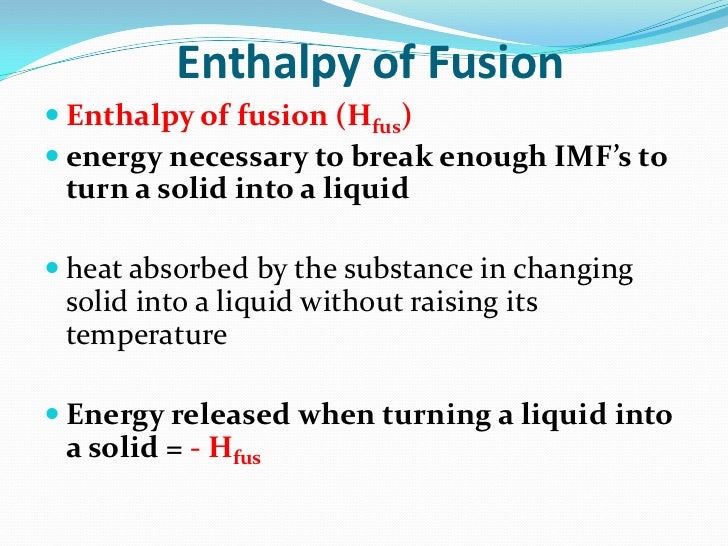 Enthalpy of Fusion

- Enthalpy of fusion ($H_{fus}$)
- energy necessary to break enough IMF's to turn a solid into a liquid

- heat absorbed by the substance in changing solid into a liquid without raising its temperature

- Energy released when turning a liquid into a solid = - $H_{fus}$